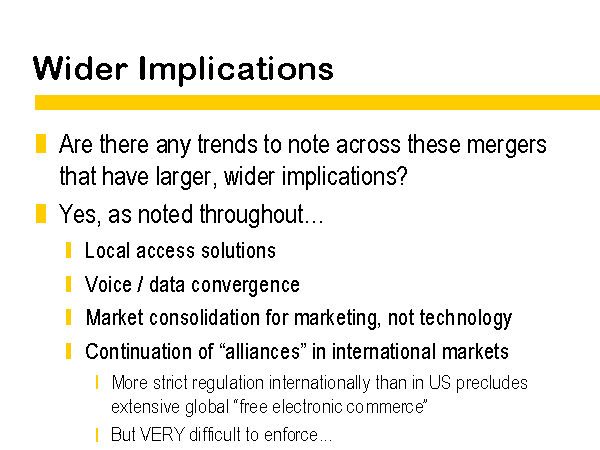 Wider Implications

Are there any trends to note across these mergers that have larger, wider implications?

Yes, as noted throughout…

Local access solutions

Voice / data convergence

Market consolidation for marketing, not technology

Continuation of “alliances” in international markets

More strict regulation internationally than in US precludes extensive global “free electronic commerce”

But VERY difficult to enforce…